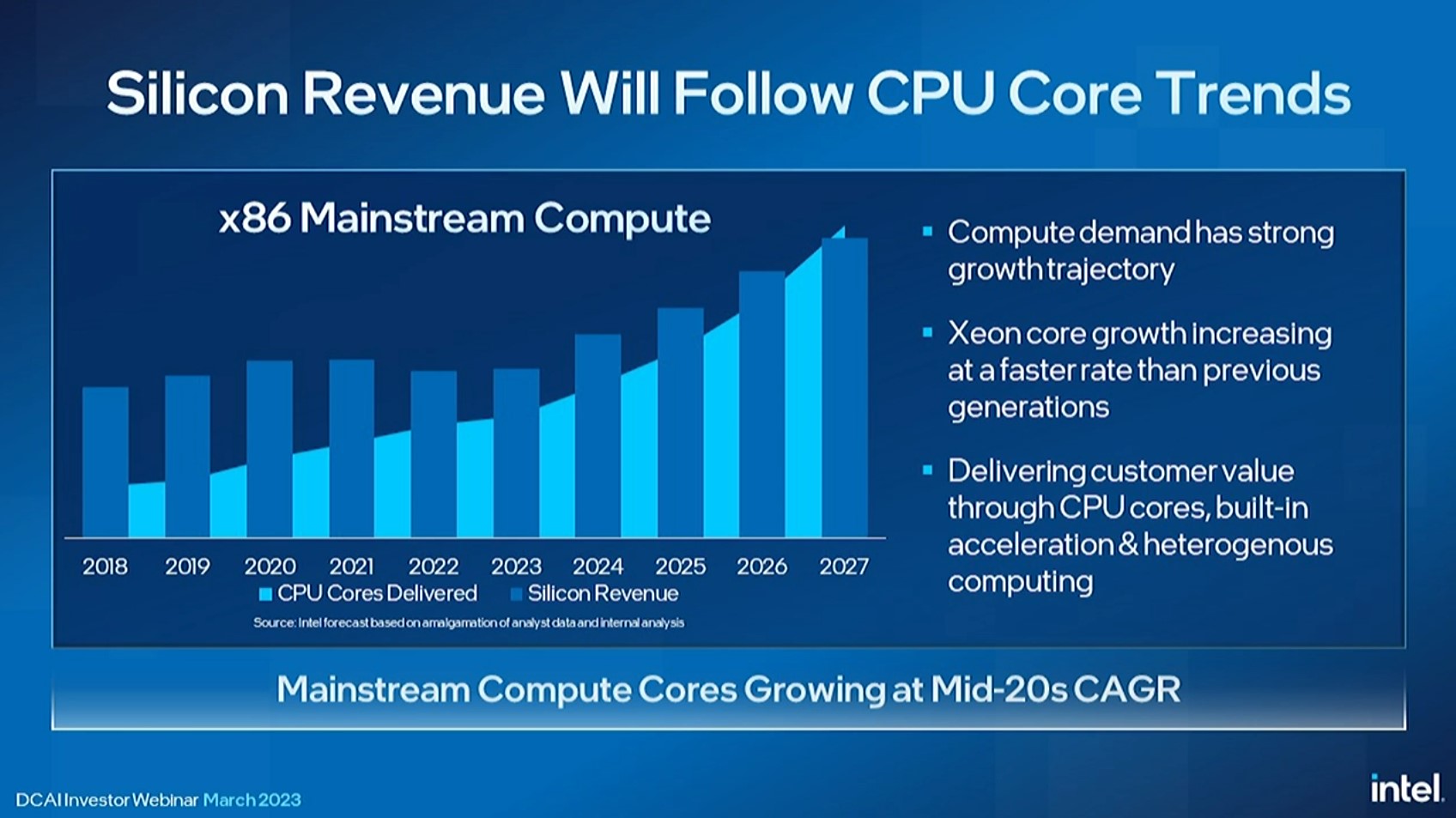 Silicon Revenue Will Follow CPU Core Trends

x86 Mainstream Compute

2018 2019 2020 2021 2022 2023 2024 2025 2026 2027

CPU Cores Delivered Silicon Revenue

Source: Intel forecast based on amalgamation of analyst data and internal analysis

- Compute demand has strong growth trajectory
- Xeon core growth increasing at a faster rate than previous generations
- Delivering customer value through CPU cores, built-in acceleration & heterogenous computing

Mainstream Compute Cores Growing at Mid-20s CAGR

DCAI Investor Webinar March 2023

intel.